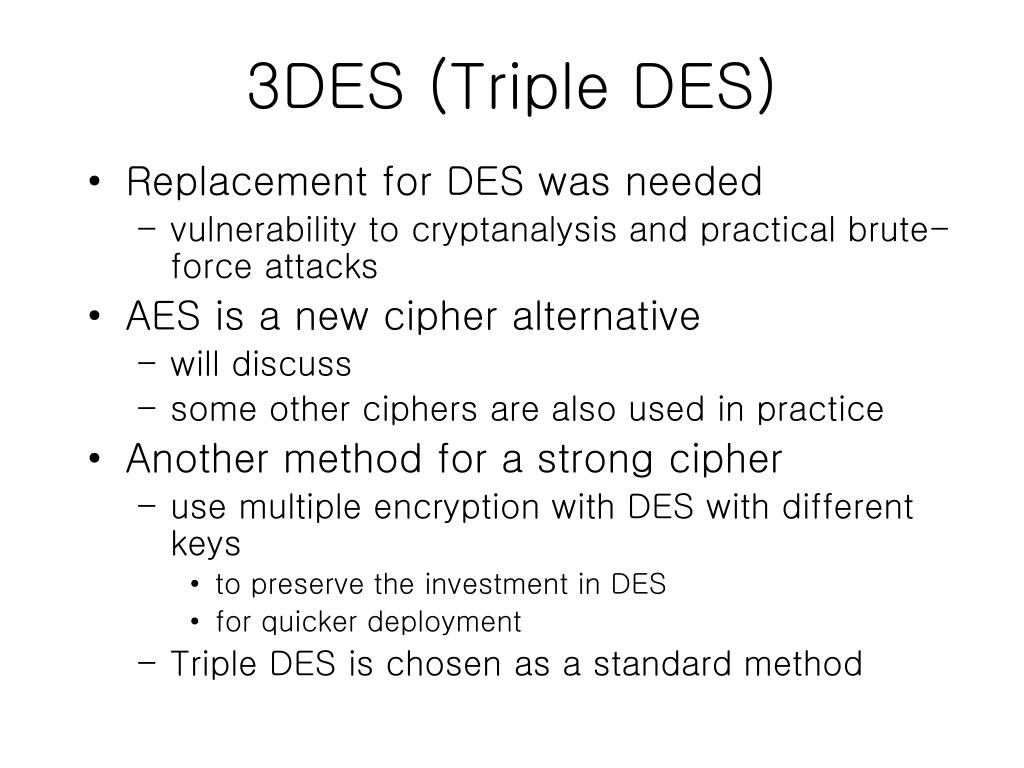 3DES (Triple DES)

• Replacement for DES was needed
  – vulnerability to cryptanalysis and practical brute-force attacks
• AES is a new cipher alternative
  – will discuss
  – some other ciphers are also used in practice
• Another method for a strong cipher
  – use multiple encryption with DES with different keys
    • to preserve the investment in DES
    • for quicker deployment
  – Triple DES is chosen as a standard method